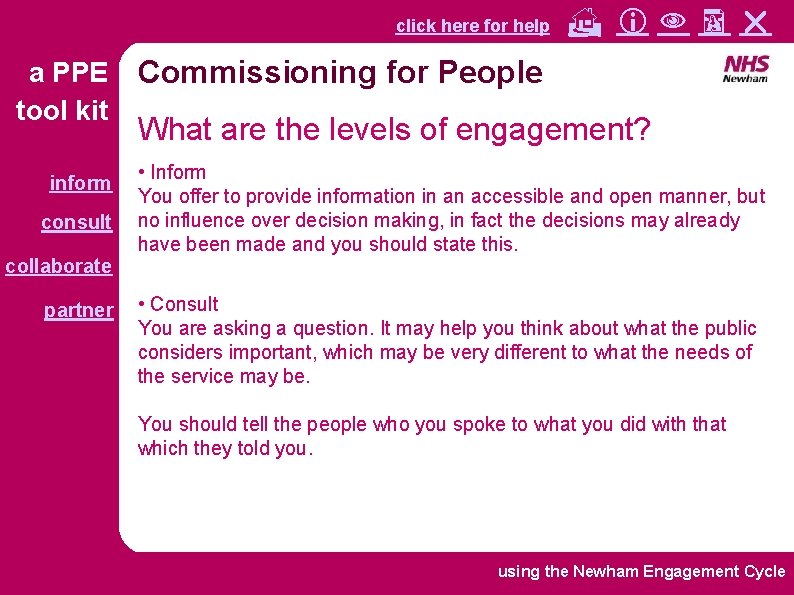 click here for help

a PPE tool kit

inform

consult

collaborate

partner

Commissioning for People

NHS
Newham

What are the levels of engagement?

• Inform
You offer to provide information in an accessible and open manner, but no influence over decision making, in fact the decisions may already have been made and you should state this.

• Consult
You are asking a question. It may help you think about what the public considers important, which may be very different to what the needs of the service may be.

You should tell the people who you spoke to what you did with that which they told you.

using the Newham Engagement Cycle